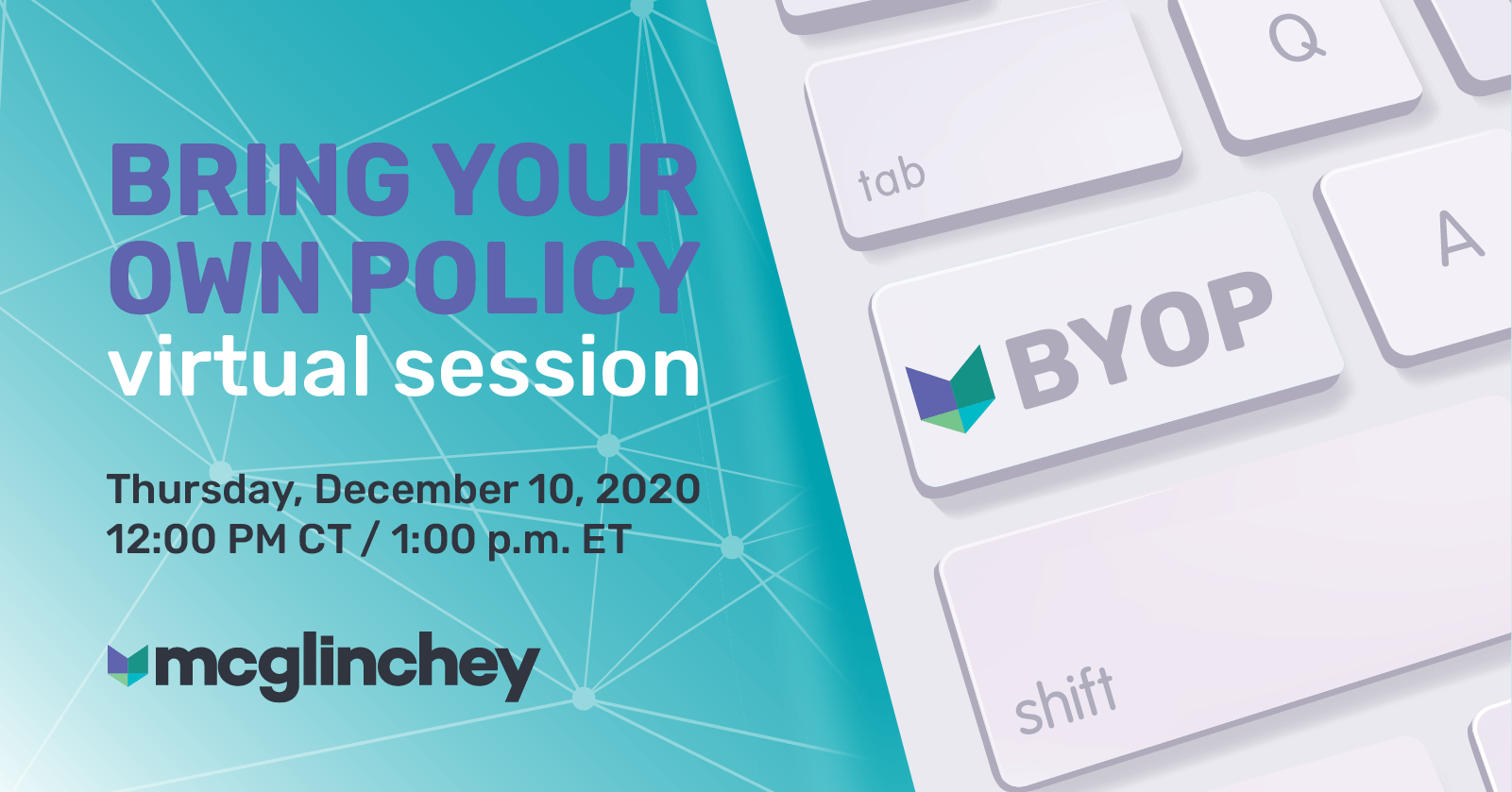 BRING YOUR OWN POLICY
virtual session

Thursday, December 10, 2020
12:00 PM CT / 1:00 p.m. ET

mcglinchey

Q
tab
A
BYOP
shift